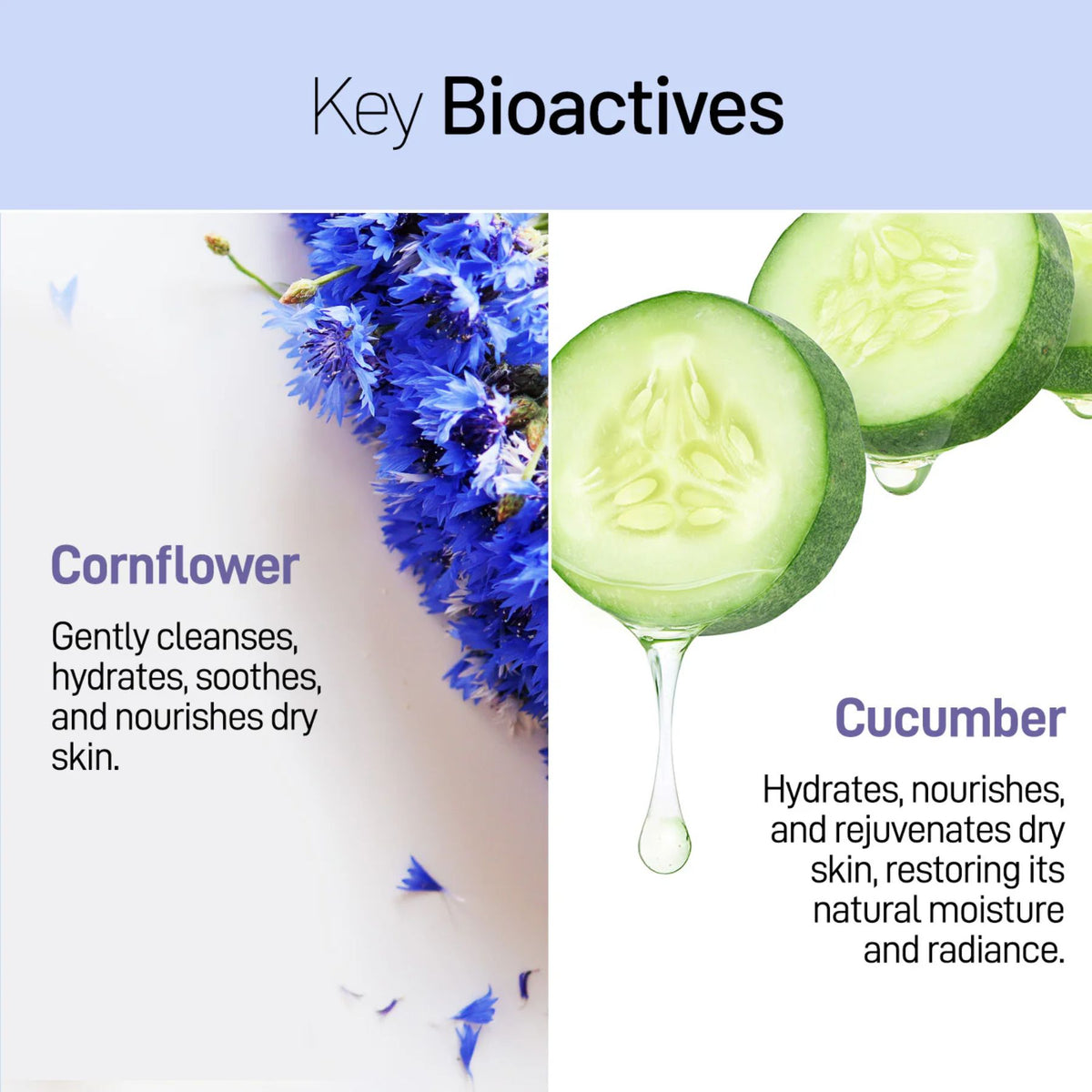 Key Bioactives

Cornflower

Gently cleanses, hydrates, soothes, and nourishes dry skin.

Cucumber

Hydrates, nourishes, and rejuvenates dry skin, restoring its natural moisture and radiance.